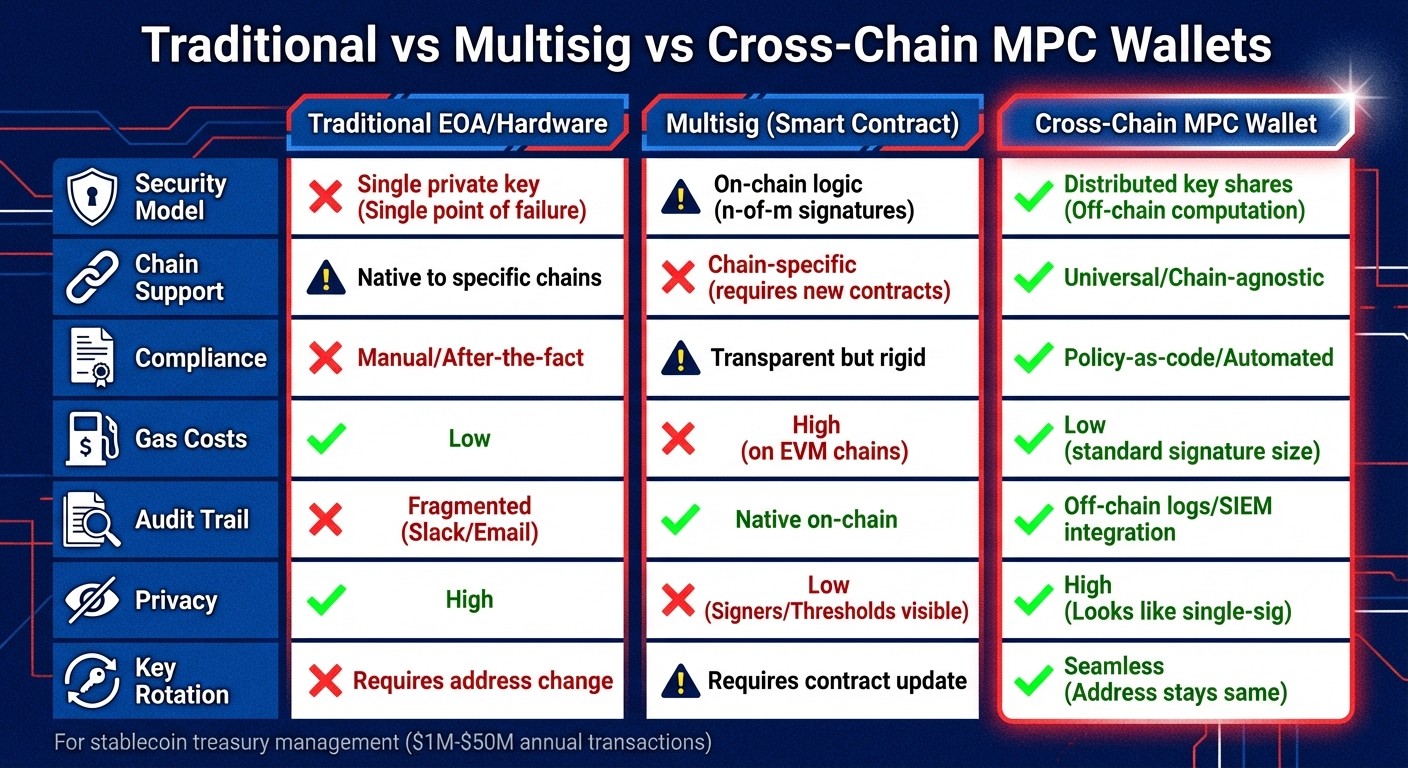 Traditional vs Multisig vs Cross-Chain MPC Wallets

| | Traditional EOA/Hardware | Multisig (Smart Contract) | Cross-Chain MPC Wallet |
|---|---|---|---|
| Security Model | Single private key (Single point of failure) | On-chain logic (n-of-m signatures) | Distributed key shares (Off-chain computation) |
| Chain Support | Native to specific chains | Chain-specific (requires new contracts) | Universal/Chain-agnostic |
| Compliance | Manual/After-the-fact | Transparent but rigid | Policy-as-code/Automated |
| Gas Costs | Low | High (on EVM chains) | Low (standard signature size) |
| Audit Trail | Fragmented (Slack/Email) | Native on-chain | Off-chain logs/SIEM integration |
| Privacy | High | Low (Signers/Thresholds visible) | High (Looks like single-sig) |
| Key Rotation | Requires address change | Requires contract update | Seamless (Address stays same) |

For stablecoin treasury management ($1M-$50M annual transactions)